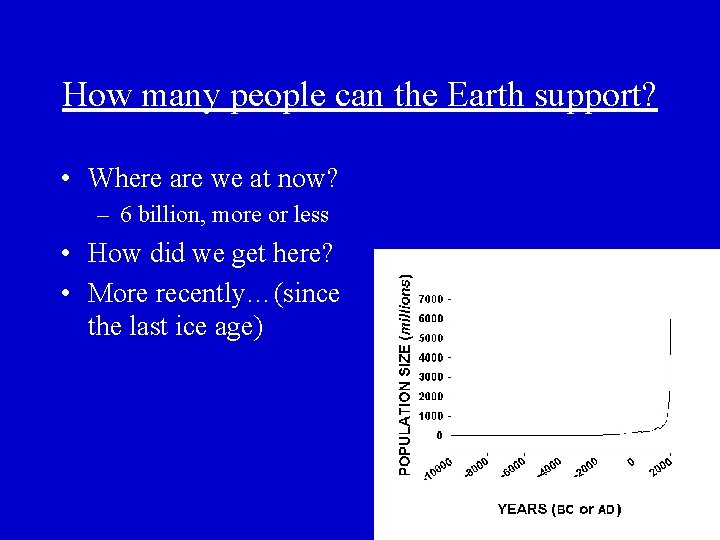 How many people can the Earth support?

• Where are we at now?
– 6 billion, more or less
• How did we get here?
• More recently…(since the last ice age)

POPULATION SIZE (millions)
7000
6000
5000
4000
3000
2000
1000
0
-10000
-8000
-6000
-4000
-2000
0
2000
YEARS (BC or AD)